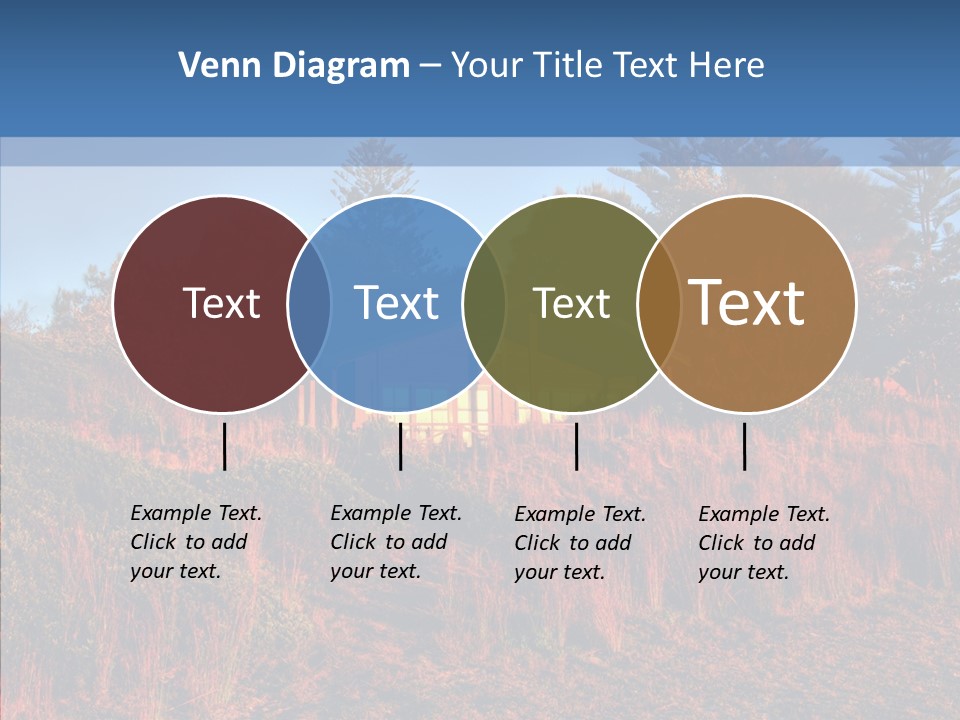 Venn Diagram – Your Title Text Here

Text

Text

Text

Text

Example Text. Click to add your text.

Example Text. Click to add your text.

Example Text. Click to add your text.

Example Text. Click to add your text.